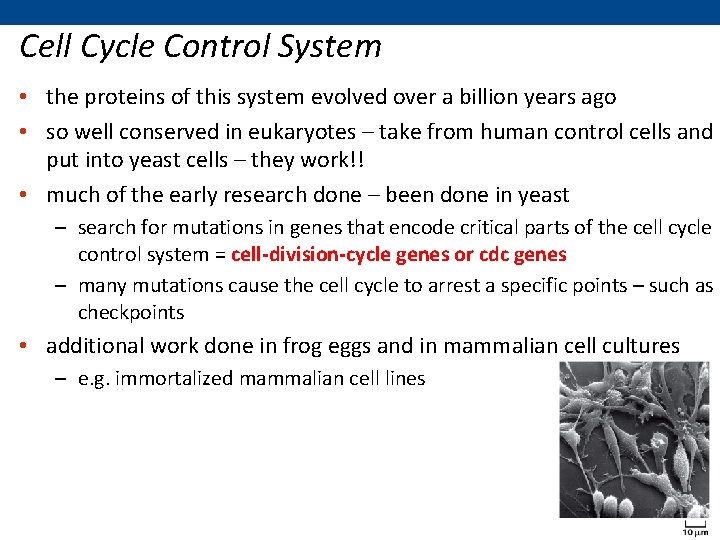 Cell Cycle Control System

• the proteins of this system evolved over a billion years ago
• so well conserved in eukaryotes – take from human control cells and put into yeast cells – they work!!
• much of the early research done – been done in yeast
– search for mutations in genes that encode critical parts of the cell cycle control system = cell-division-cycle genes or cdc genes
– many mutations cause the cell cycle to arrest a specific points – such as checkpoints
• additional work done in frog eggs and in mammalian cell cultures
– e.g. immortalized mammalian cell lines

10 μm